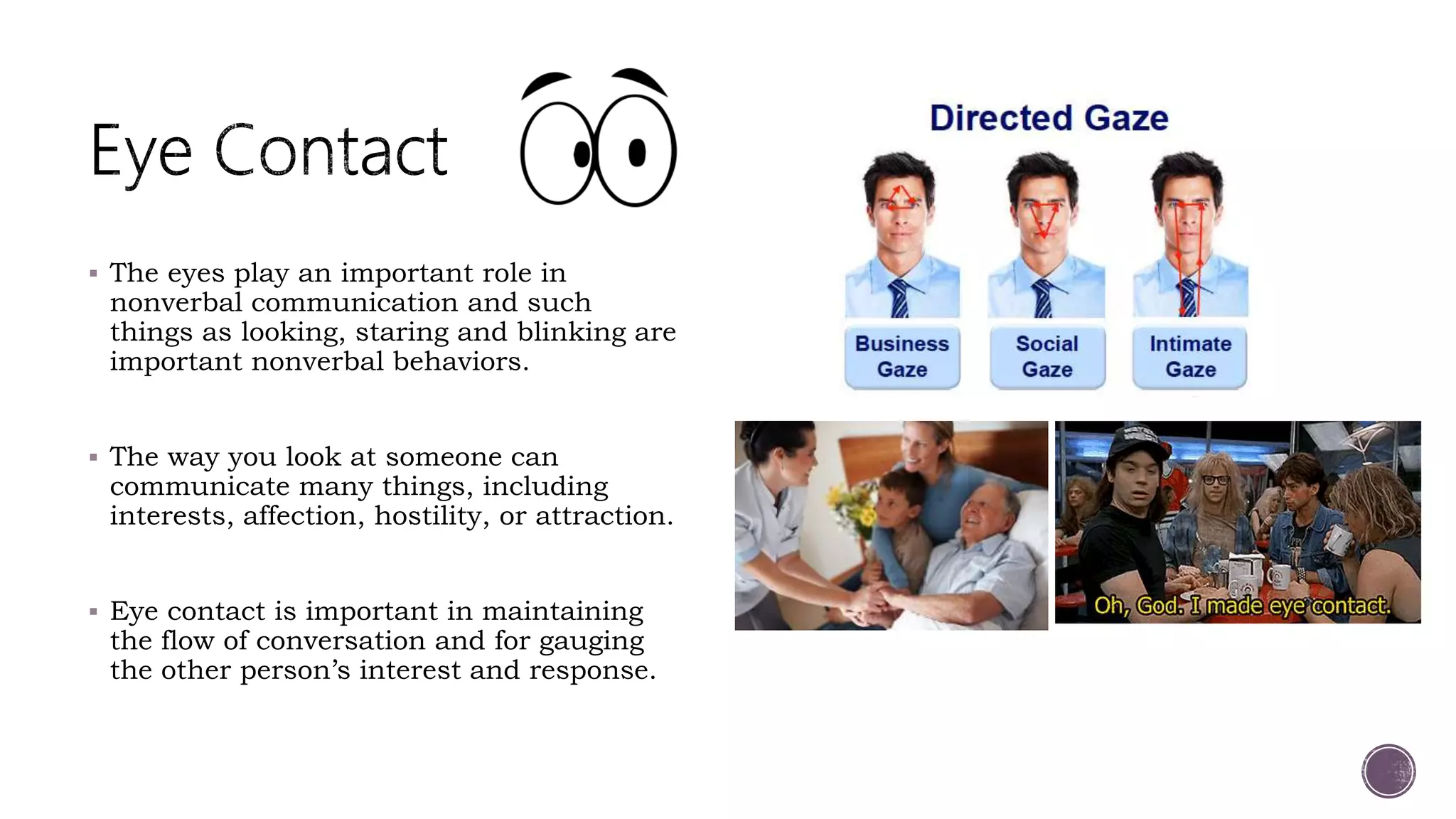 Eye Contact

▪ The eyes play an important role in nonverbal communication and such things as looking, staring and blinking are important nonverbal behaviors.

▪ The way you look at someone can communicate many things, including interests, affection, hostility, or attraction.

▪ Eye contact is important in maintaining the flow of conversation and for gauging the other person's interest and response.

Directed Gaze

Business Gaze

Social Gaze

Intimate Gaze

Oh, God. I made eye contact.